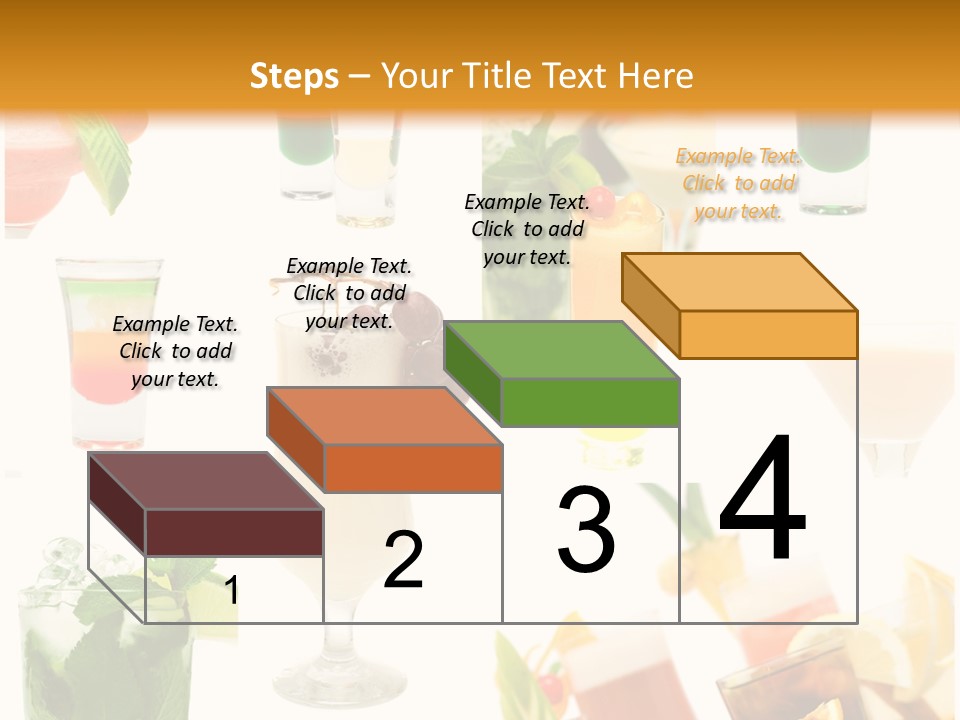 Steps – Your Title Text Here

Example Text. Click to add your text.

Example Text. Click to add your text.

Example Text. Click to add your text.

Example Text. Click to add your text.

1

2

3

4